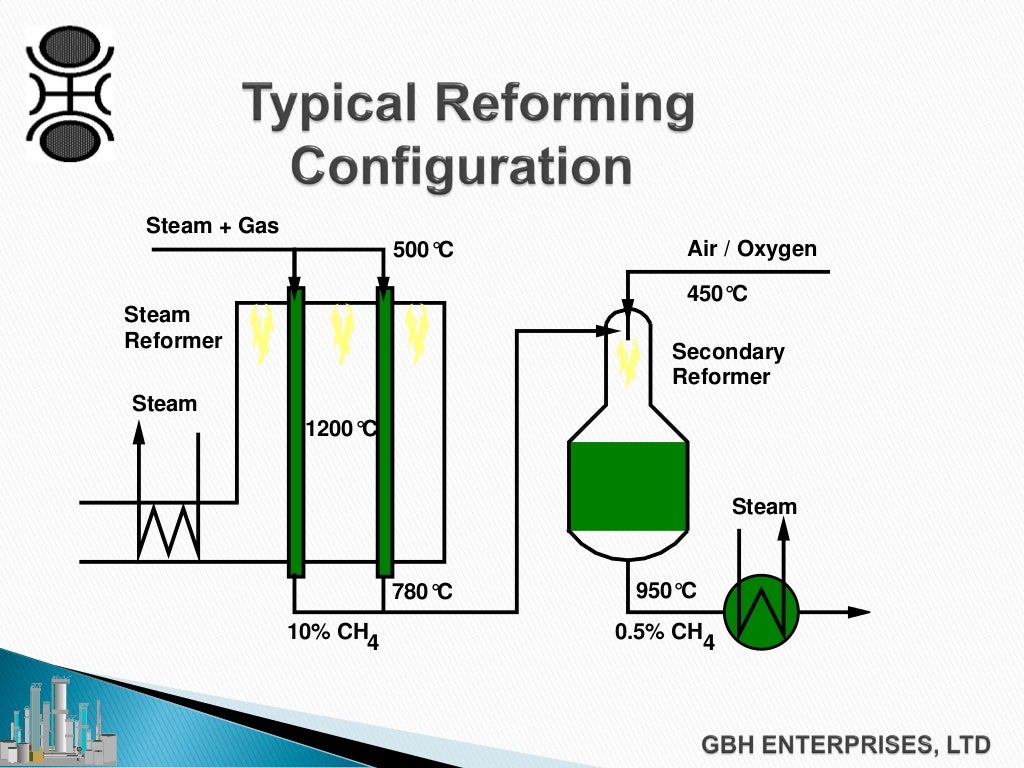 Typical Reforming Configuration

Steam + Gas

500°C

Air / Oxygen

450°C

Steam Reformer

Secondary Reformer

Steam

1200°C

Steam

780°C

950°C

10% $CH_4$

0.5% $CH_4$

GBH ENTERPRISES, LTD